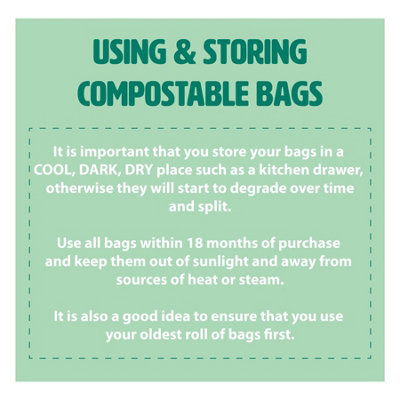 USING & STORING COMPOSTABLE BAGS

It is important that you store your bags in a COOL, DARK, DRY place such as a kitchen drawer, otherwise they will start to degrade over time and split.

Use all bags within 18 months of purchase and keep them out of sunlight and away from sources of heat or steam.

It is also a good idea to ensure that you use your oldest roll of bags first.